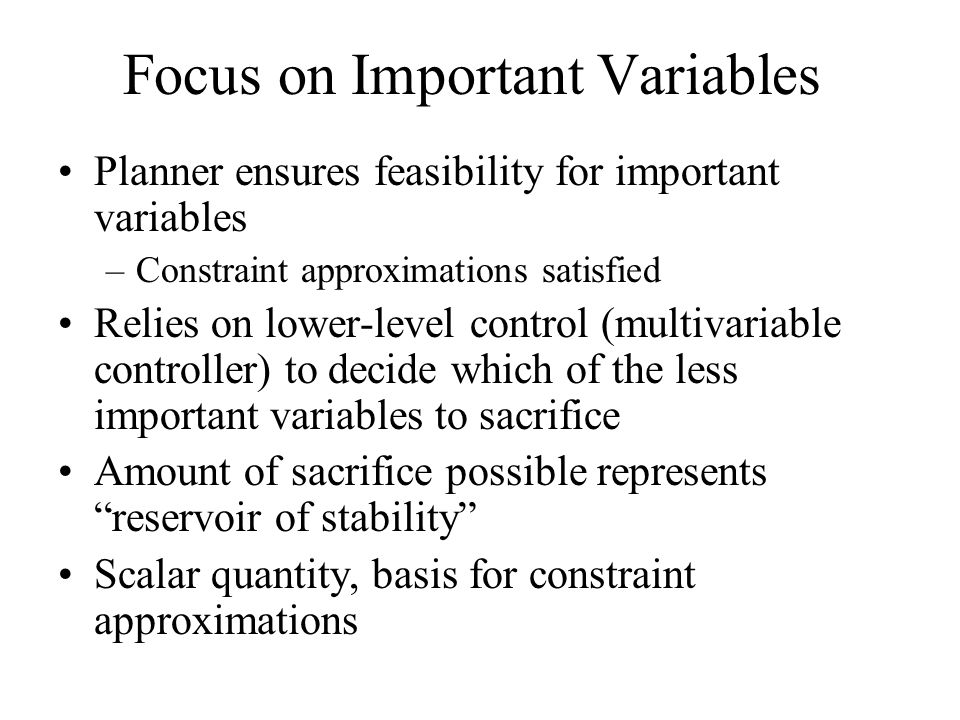 Focus on Important Variables

• Planner ensures feasibility for important variables
– Constraint approximations satisfied
• Relies on lower-level control (multivariable controller) to decide which of the less important variables to sacrifice
• Amount of sacrifice possible represents “reservoir of stability”
• Scalar quantity, basis for constraint approximations